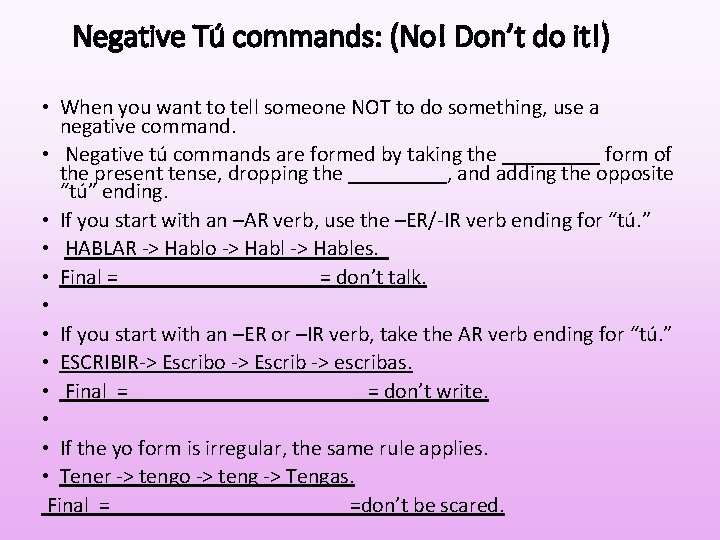 Negative Tú commands: (No! Don't do it!)

• When you want to tell someone NOT to do something, use a negative command.
• Negative tú commands are formed by taking the _________ form of the present tense, dropping the _________, and adding the opposite "tú" ending.
• If you start with an –AR verb, use the –ER/-IR verb ending for "tú."
• HABLAR -> Hablo -> Habl -> Hables.
• Final = ____________________ = don't talk.
•
• If you start with an –ER or –IR verb, take the AR verb ending for "tú."
• ESCRIBIR-> Escribo -> Escrib -> escribas.
• Final = ________________________ = don't write.
•
• If the yo form is irregular, the same rule applies.
• Tener -> tengo -> teng -> Tengas.
Final = ________________________ =don't be scared.